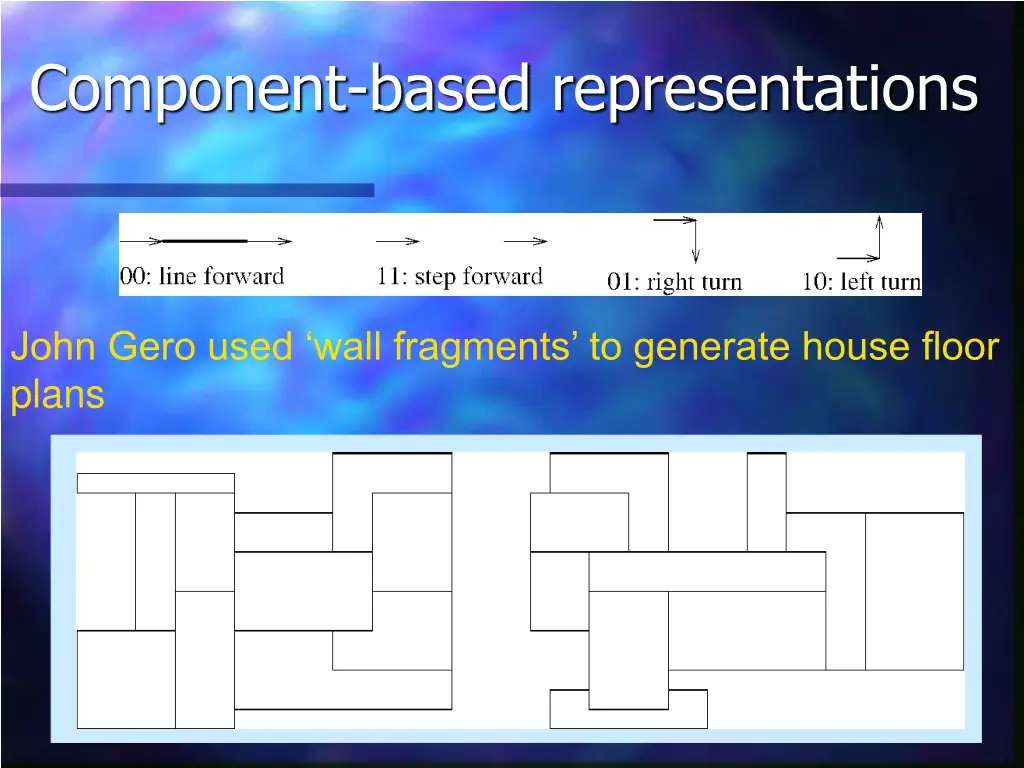 Component-based representations

00: line forward

11: step forward

01: right turn

10: left turn

John Gero used ‘wall fragments’ to generate house floor plans